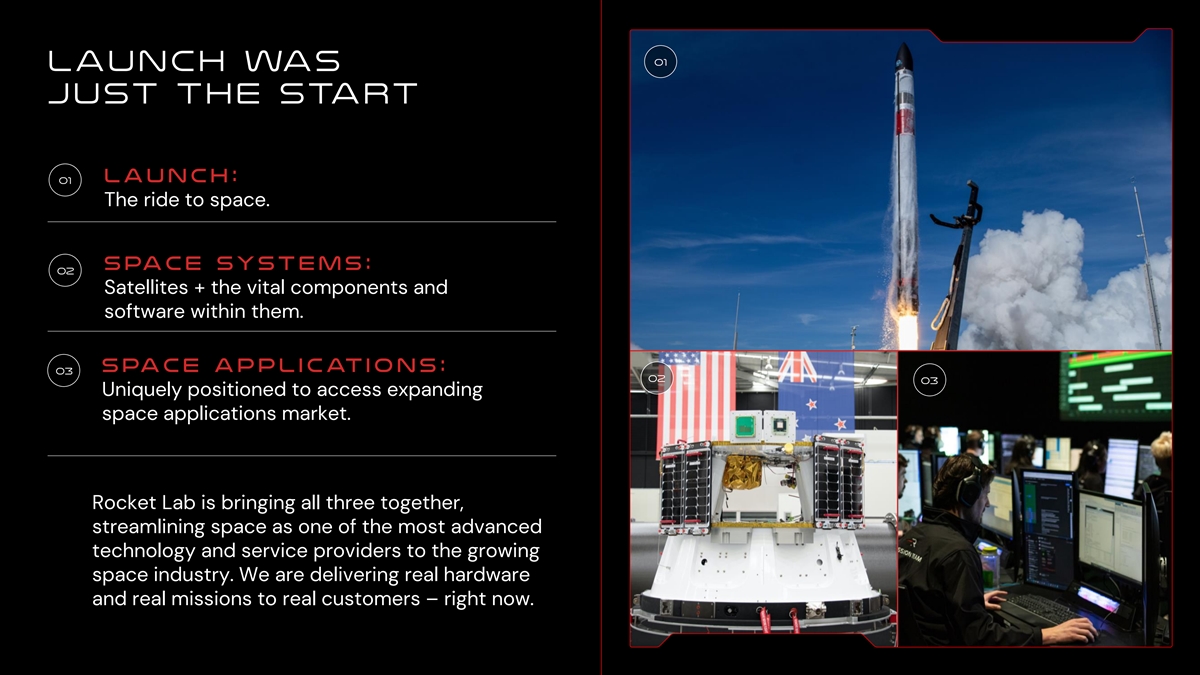 LAUNCH WAS JUST THE START

01 LAUNCH:
The ride to space.

02 SPACE SYSTEMS:
Satellites + the vital components and software within them.

03 SPACE APPLICATIONS:
Uniquely positioned to access expanding space applications market.

Rocket Lab is bringing all three together, streamlining space as one of the most advanced technology and service providers to the growing space industry. We are delivering real hardware and real missions to real customers – right now.

01

02

03